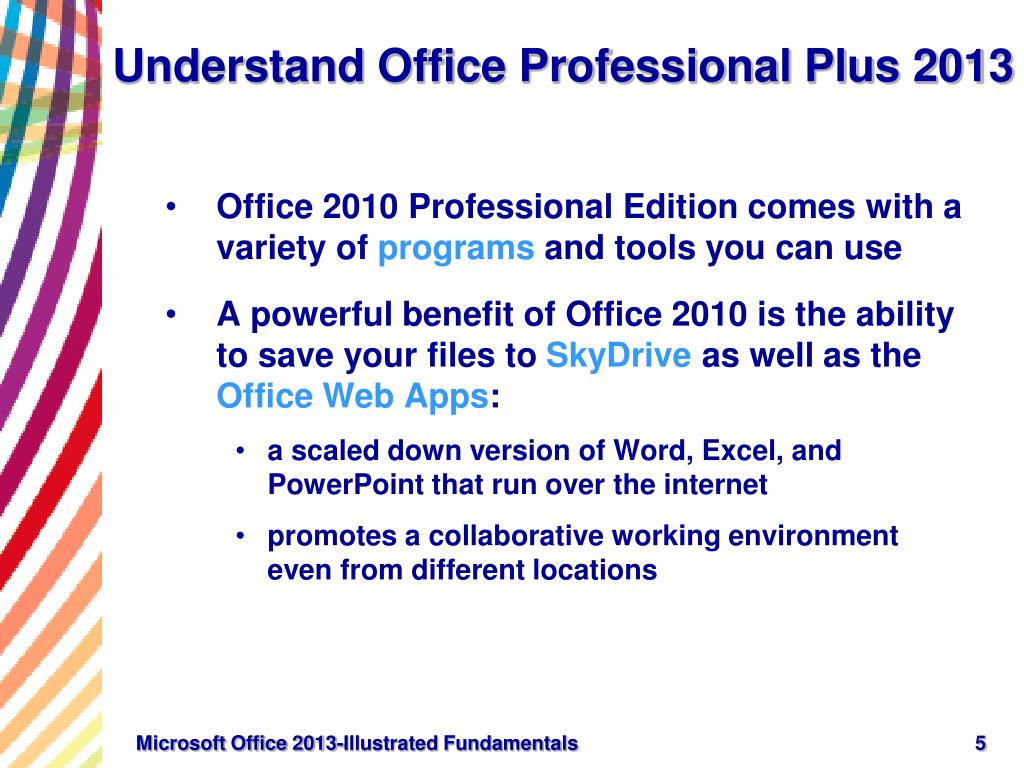 Understand Office Professional Plus 2013

• Office 2010 Professional Edition comes with a variety of programs and tools you can use

• A powerful benefit of Office 2010 is the ability to save your files to SkyDrive as well as the Office Web Apps:

• a scaled down version of Word, Excel, and PowerPoint that run over the internet

• promotes a collaborative working environment even from different locations

Microsoft Office 2013-Illustrated Fundamentals

5